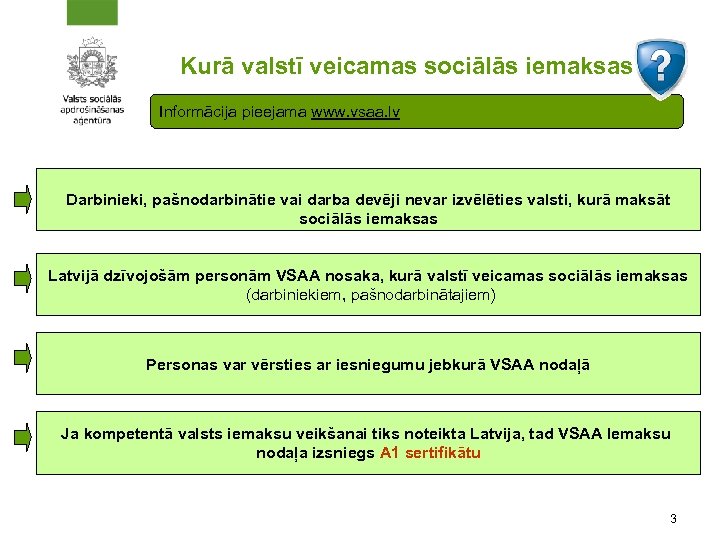 Valsts sociālās apdrošināšanas aģentūra

Kurā valstī veicamas sociālās iemaksas

?

Informācija pieejama www.vsaa.lv

Darbinieki, pašnodarbinātie vai darba devēji nevar izvēlēties valsti, kurā maksāt sociālās iemaksas

Latvijā dzīvojošām personām VSAA nosaka, kurā valstī veicamas sociālās iemaksas (darbiniekiem, pašnodarbinātajiem)

Personas var vērsties ar iesniegumu jebkurā VSAA nodaļā

Ja kompetentā valsts iemaksu veikšanai tiks noteikta Latvija, tad VSAA Iemaksu nodaļa izsniegs A1 sertifikātu

3